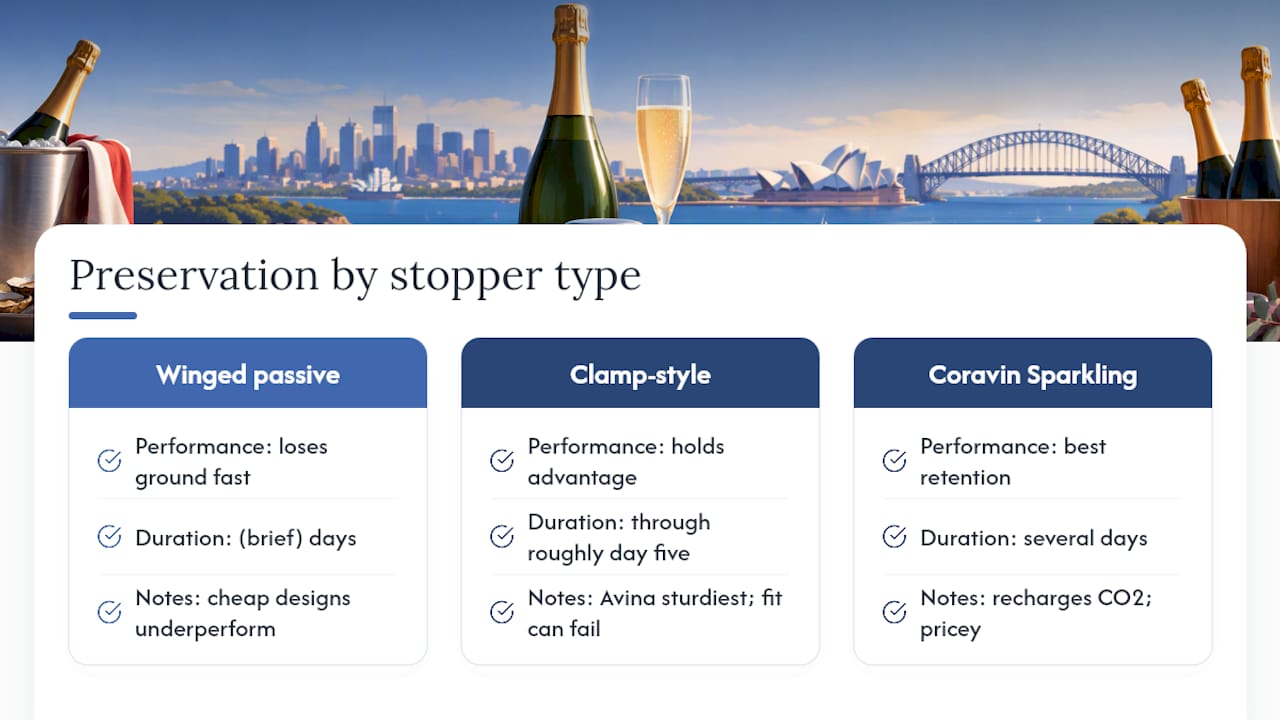 Preservation by stopper type

Winged passive

Performance: loses ground fast

Duration: (brief) days

Notes: cheap designs underperform

Clamp-style

Performance: holds advantage

Duration: through roughly day five

Notes: Avina sturdiest; fit can fail

Coravin Sparkling

Performance: best retention

Duration: several days

Notes: recharges CO2; pricey